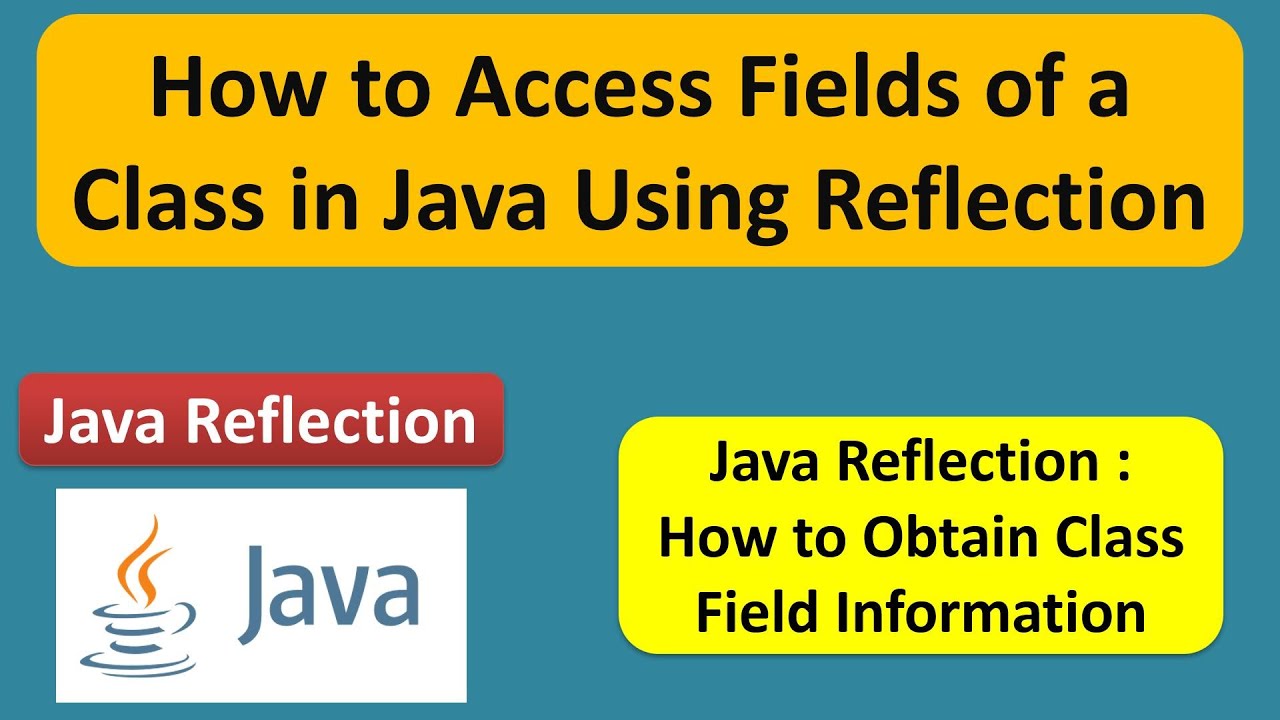 How to Access Fields of a Class in Java Using Reflection

Java Reflection

Java

Java Reflection : How to Obtain Class Field Information